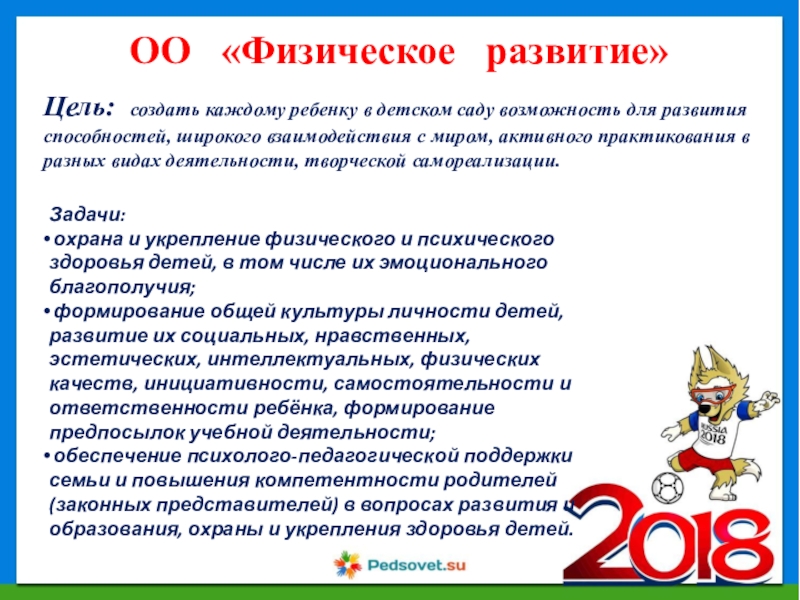 ОО «Физическое развитие»

Цель: создать каждому ребенку в детском саду возможность для развития способностей, широкого взаимодействия с миром, активного практикования в разных видах деятельности, творческой самореализации.

Задачи:
• охрана и укрепление физического и психического здоровья детей, в том числе их эмоционального благополучия;
• формирование общей культуры личности детей, развитие их социальных, нравственных, эстетических, интеллектуальных, физических качеств, инициативности, самостоятельности и ответственности ребёнка, формирование предпосылок учебной деятельности;
• обеспечение психолого-педагогической поддержки семьи и повышения компетентности родителей (законных представителей) в вопросах развития и образования, охраны и укрепления здоровья детей.

RUSSIA 2018

2018

Pedsovet.su